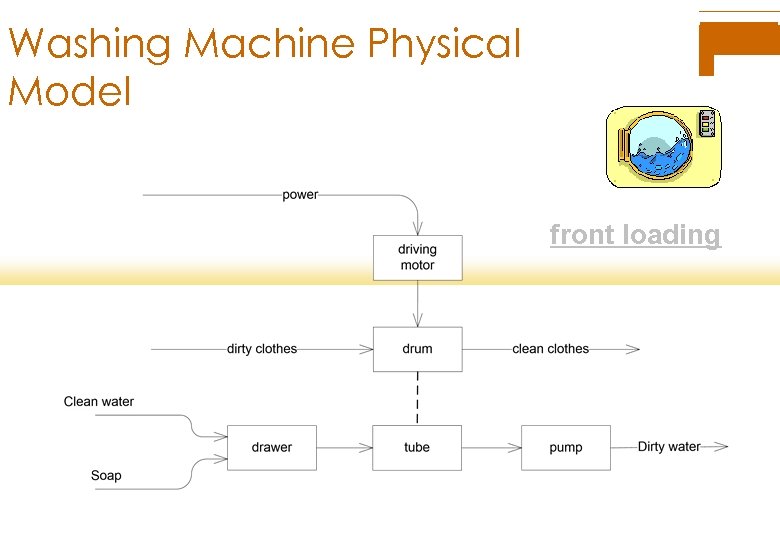 Washing Machine Physical Model

front loading

power

driving motor

dirty clothes

drum

clean clothes

Clean water

Soap

drawer

tube

pump

Dirty water